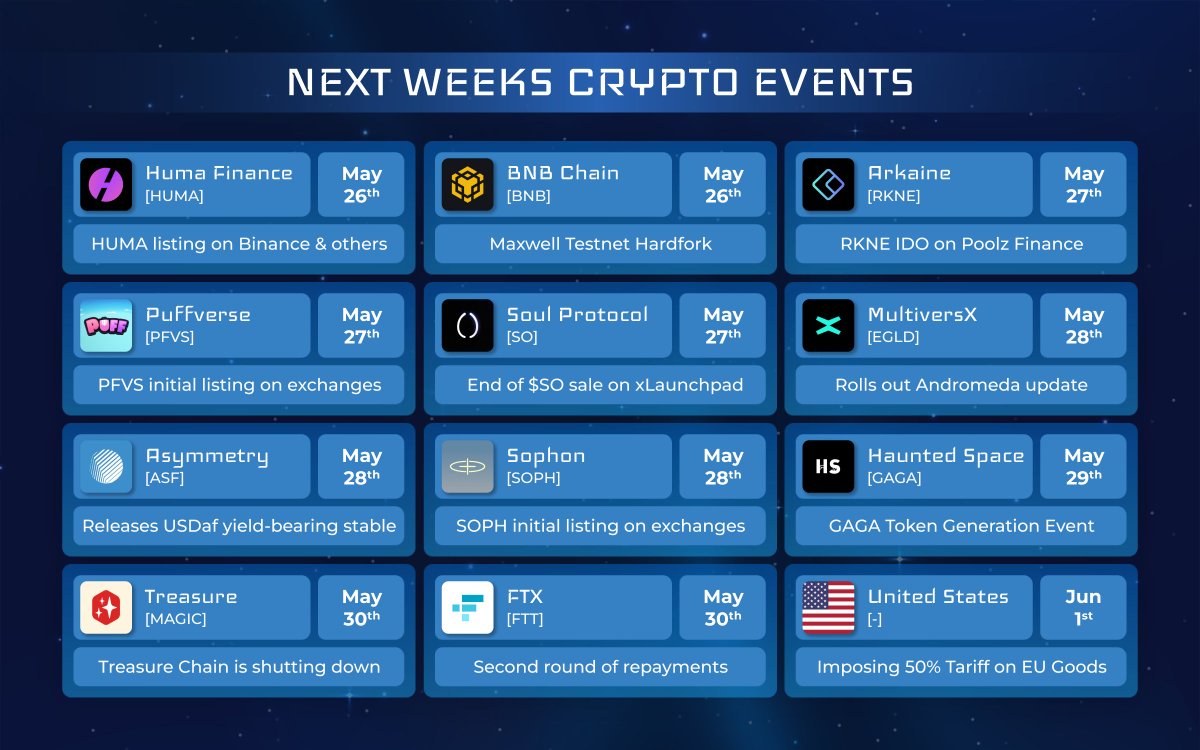 NEXT WEEKS CRYPTO EVENTS

Huma Finance
[HUMA]
May 26th
HUMA listing on Binance & others

BNB Chain
[BNB]
May 26th
Maxwell Testnet Hardfork

Arkaine
[RKNE]
May 27th
RKNE IDO on Poolz Finance

PUFF
Puffverse
[PFVS]
May 27th
PFVS initial listing on exchanges

Soul Protocol
[SO]
May 27th
End of $SO sale on xLaunchpad

MultiversX
[EGLD]
May 28th
Rolls out Andromeda update

Asymmetry
[ASF]
May 28th
Releases USDaf yield-bearing stable

Sophon
[SOPH]
May 28th
SOPH initial listing on exchanges

HS
Haunted Space
[GAGA]
May 29th
GAGA Token Generation Event

Treasure
[MAGIC]
May 30th
Treasure Chain is shutting down

FTX
[FTT]
May 30th
Second round of repayments

United States
[-]
Jun 1st
Imposing 50% Tariff on EU Goods